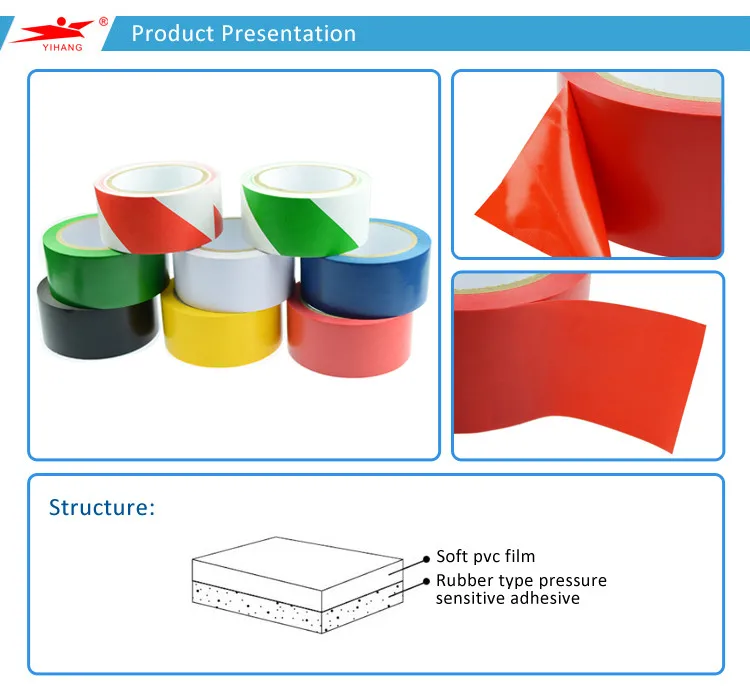 ® YIHANG

Product Presentation

Structure:

Soft pvc film

Rubber type pressure sensitive adhesive